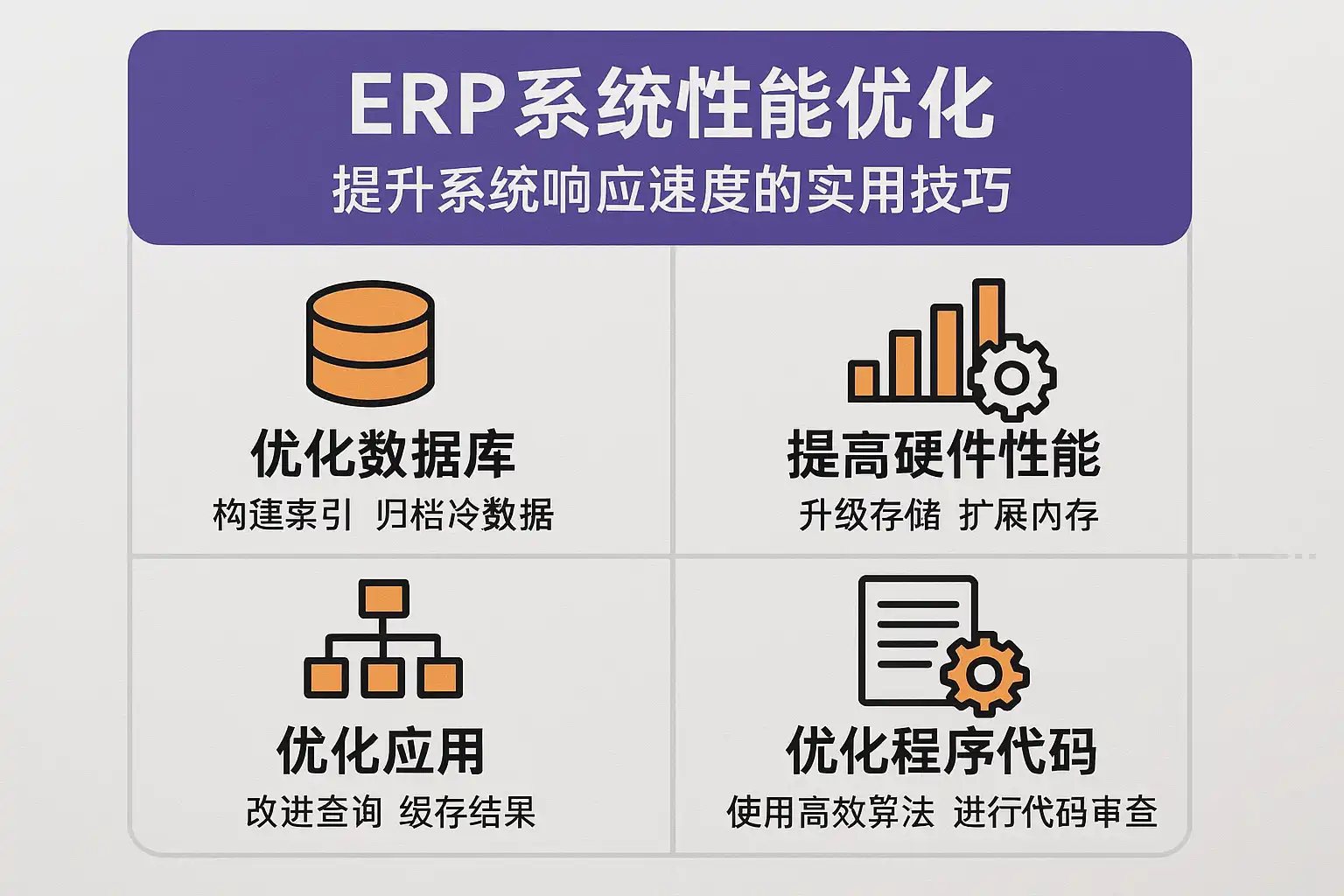 ERP系统性能优化
提升系统响应速度的实用技巧

优化数据库
构建索引 归档冷数据

提高硬件性能
升级存储 扩展内存

优化应用
改进查询 缓存结果

优化程序代码
使用高效算法 进行代码审查